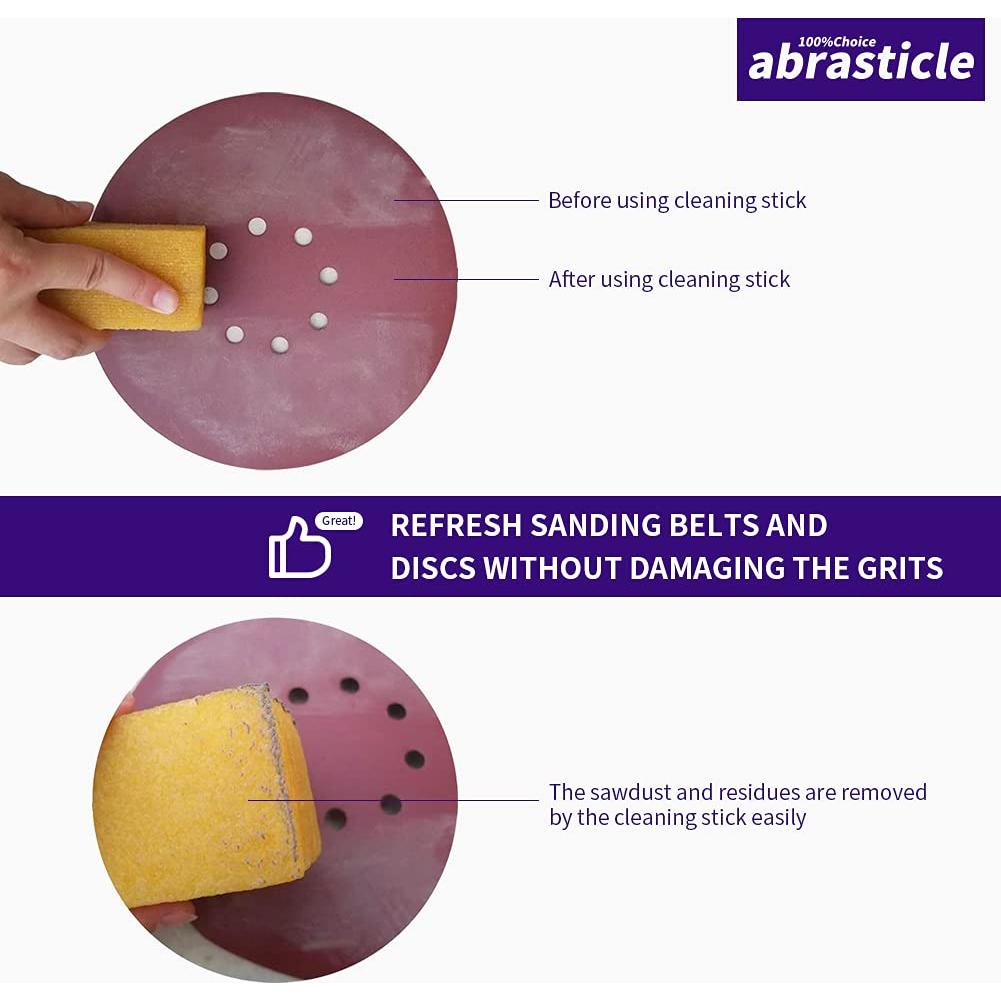 100%Choice
abrasticle

Before using cleaning stick

After using cleaning stick

Great!

REFRESH SANDING BELTS AND DISCS WITHOUT DAMAGING THE GRITS

The sawdust and residues are removed by the cleaning stick easily